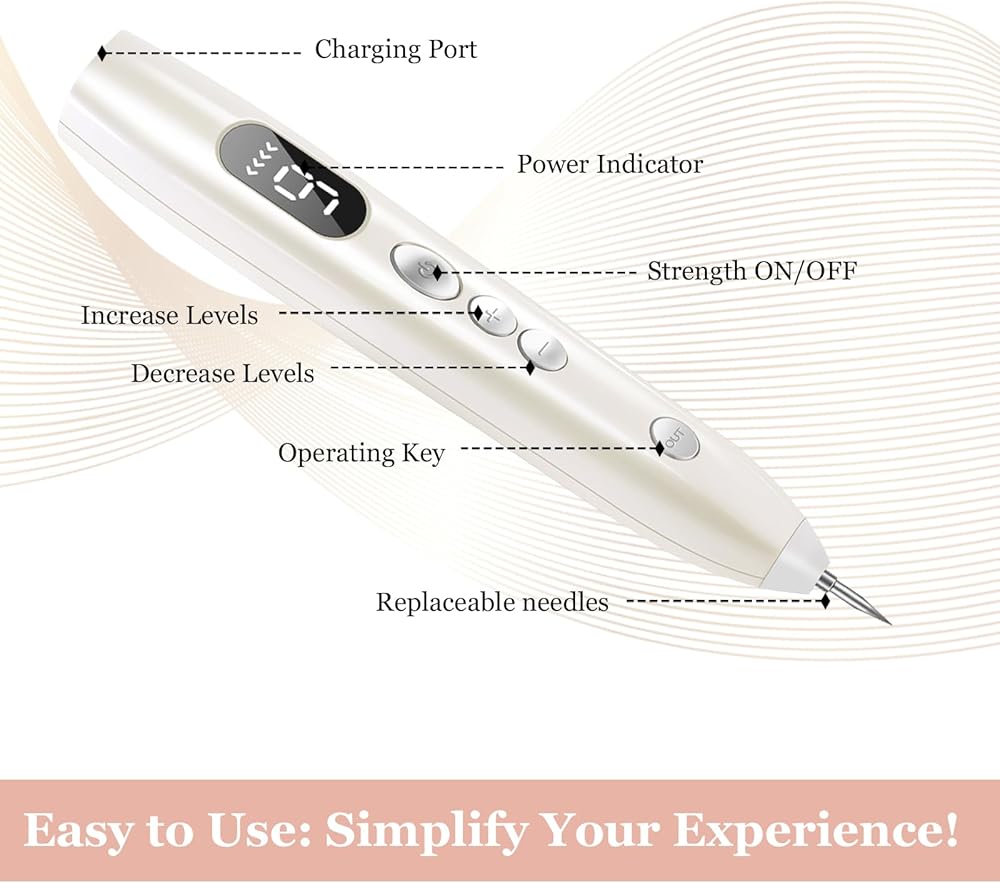 Charging Port

Power Indicator

07

Strength ON/OFF

Increase Levels

Decrease Levels

Operating Key

OUT

Replaceable needles

Easy to Use: Simplify Your Experience!